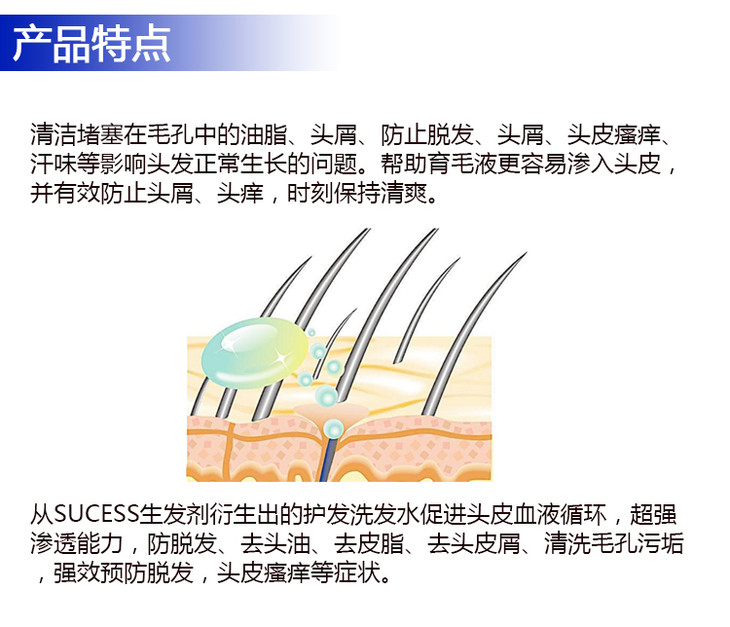 产品特点

清洁堵塞在毛孔中的油脂、头屑、防止脱发、头屑、头皮瘙痒、汗味等影响头发正常生长的问题。帮助育毛液更容易渗入头皮，并有效防止头屑、头痒，时刻保持清爽。

从SUCESS生发剂衍生出的护发洗发水促进头皮血液循环，超强渗透能力，防脱发、去头油、去皮脂、去头皮屑、清洗毛孔污垢，强效预防脱发，头皮瘙痒等症状。